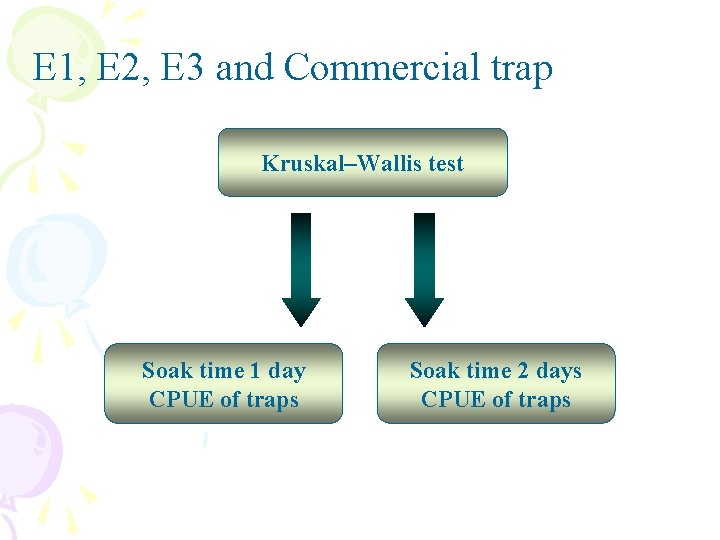 E1, E2, E3 and Commercial trap

Kruskal–Wallis test

Soak time 1 day
CPUE of traps

Soak time 2 days
CPUE of traps